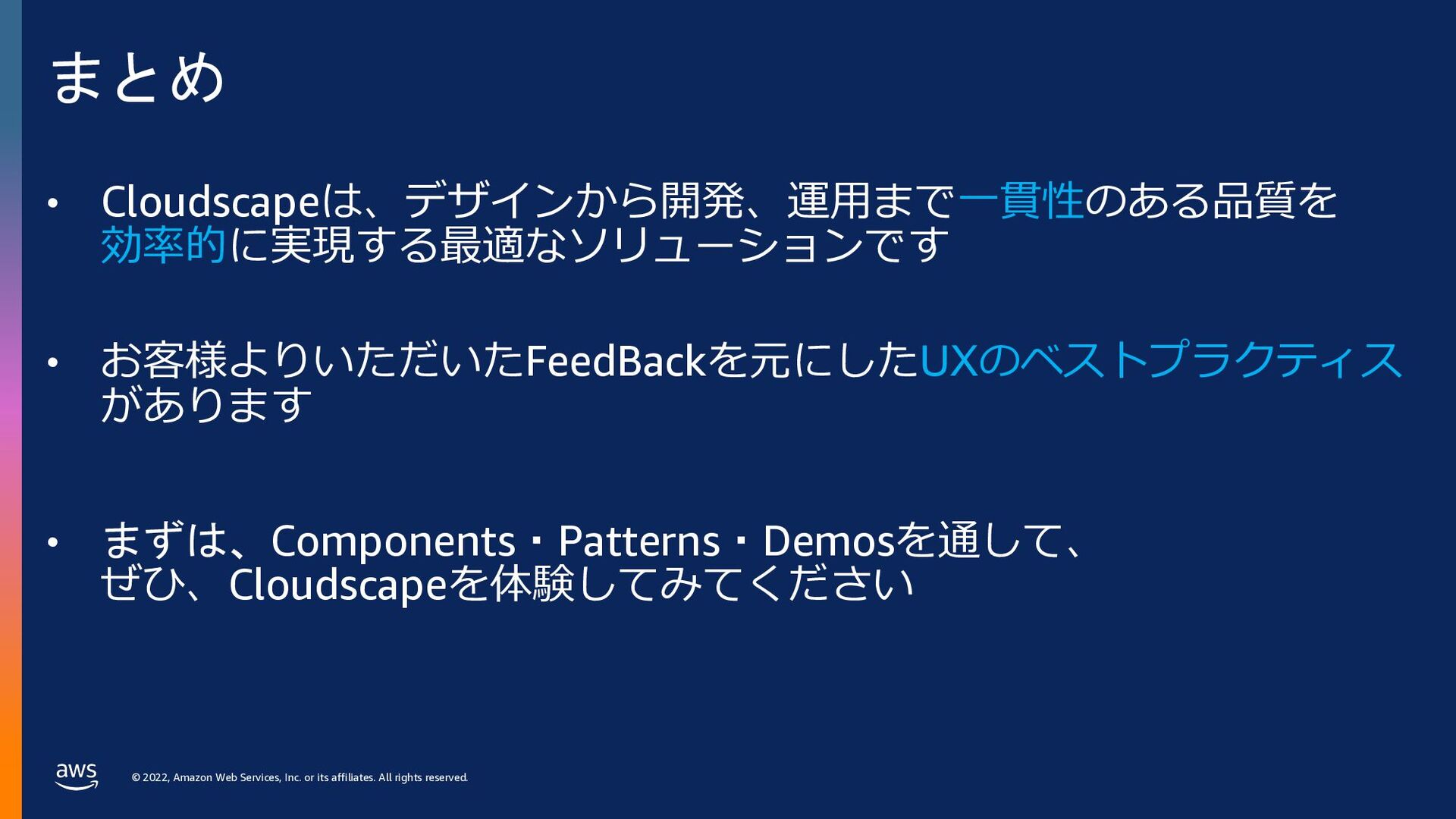 まとめ

• Cloudscapeは、デザインから開発、運用まで一貫性のある品質を効率的に実現する最適なソリューションです

• お客様よりいただいたFeedBackを元にしたUXのベストプラクティスがあります

• まずは、Components・Patterns・Demosを通して、ぜひ、Cloudscapeを体験してみてください

aws

© 2022, Amazon Web Services, Inc. or its affiliates. All rights reserved.